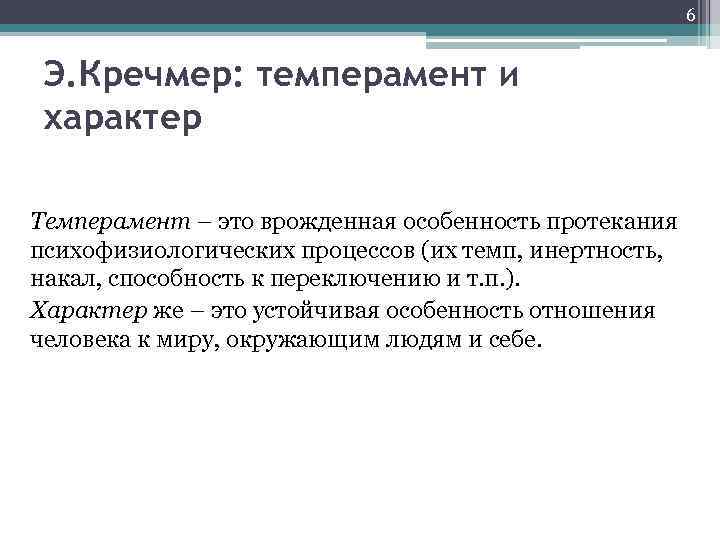 6

Э.Кречмер: темперамент и характер

Темперамент – это врожденная особенность протекания психофизиологических процессов (их темп, инертность, накал, способность к переключению и т.п.).

Характер же – это устойчивая особенность отношения человека к миру, окружающим людям и себе.